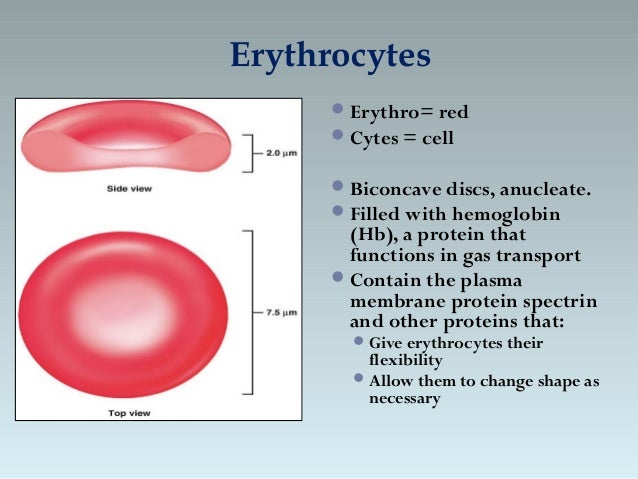 Erythrocytes

2.0 μm

Side view

7.5 μm

Top view

- Erythro= red
- Cytes = cell

- Biconcave discs, anucleate.
- Filled with hemoglobin (Hb), a protein that functions in gas transport
- Contain the plasma membrane protein spectrin and other proteins that:
  - Give erythrocytes their flexibility
  - Allow them to change shape as necessary